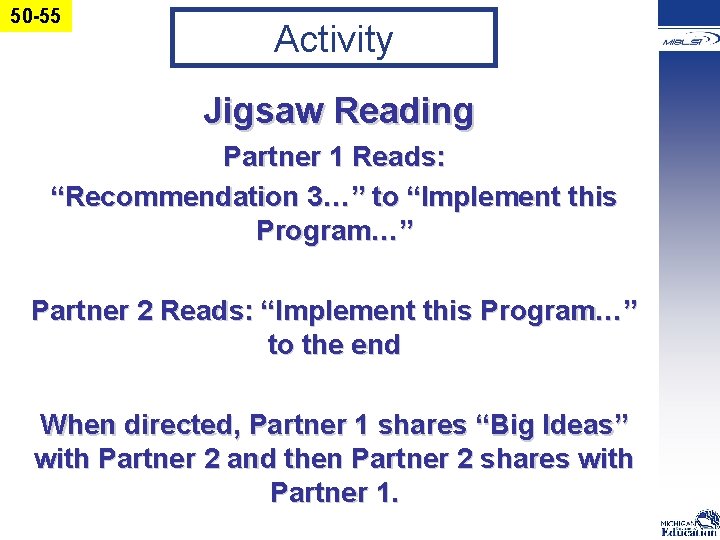 50-55

Activity

MiBLSi

Jigsaw Reading

Partner 1 Reads: “Recommendation 3…” to “Implement this Program…”

Partner 2 Reads: “Implement this Program…” to the end

When directed, Partner 1 shares “Big Ideas” with Partner 2 and then Partner 2 shares with Partner 1.

MICHIGAN Education